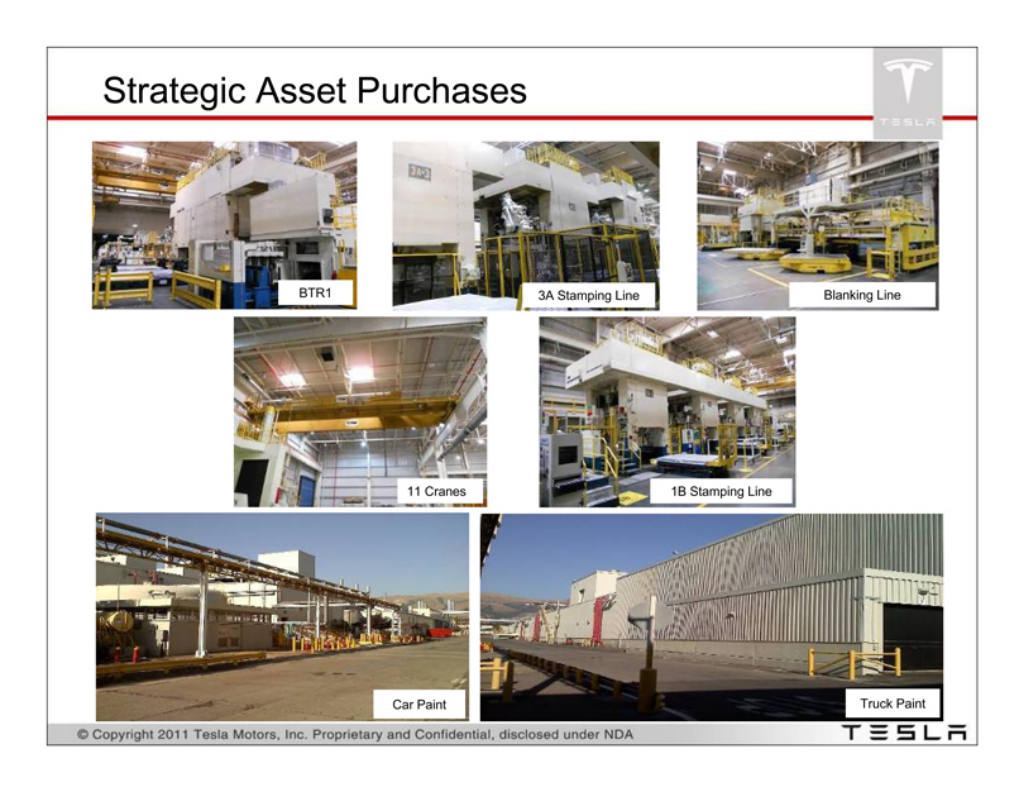 Strategic Asset Purchases

TESLA

BTR1

3A Stamping Line

Blanking Line

11 Cranes

1B Stamping Line

Car Paint

Truck Paint

© Copyright 2011 Tesla Motors, Inc. Proprietary and Confidential, disclosed under NDA

TESLA